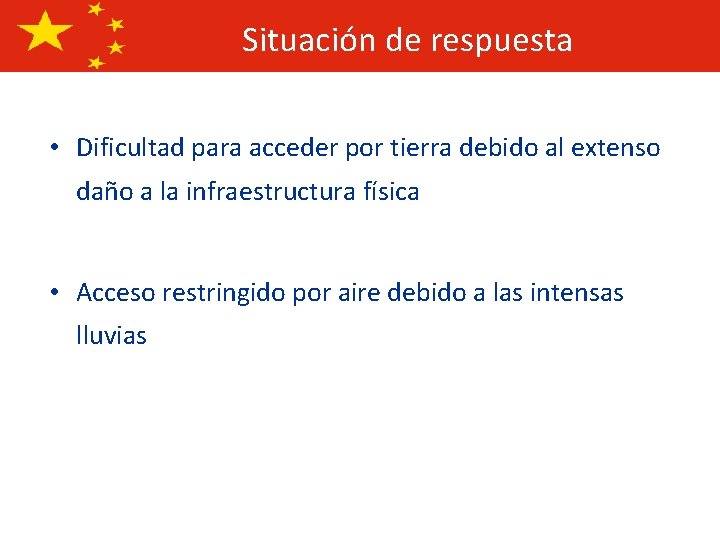 Situación de respuesta

• Dificultad para acceder por tierra debido al extenso daño a la infraestructura física

• Acceso restringido por aire debido a las intensas lluvias